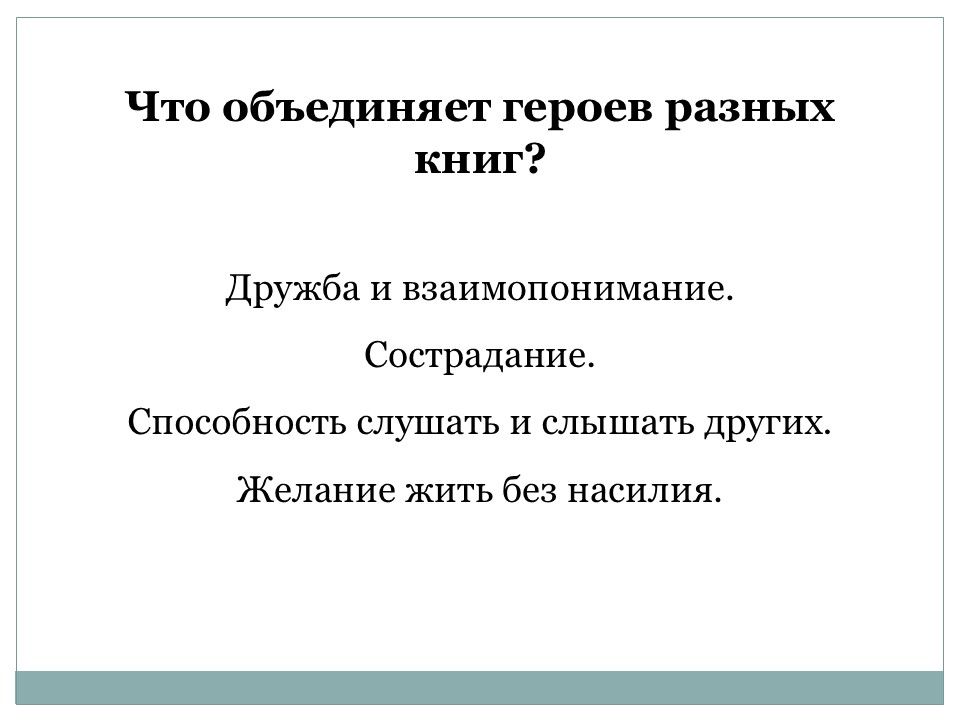 Что объединяет героев разных книг?

Дружба и взаимопонимание.

Сострадание.

Способность слушать и слышать других.

Желание жить без насилия.